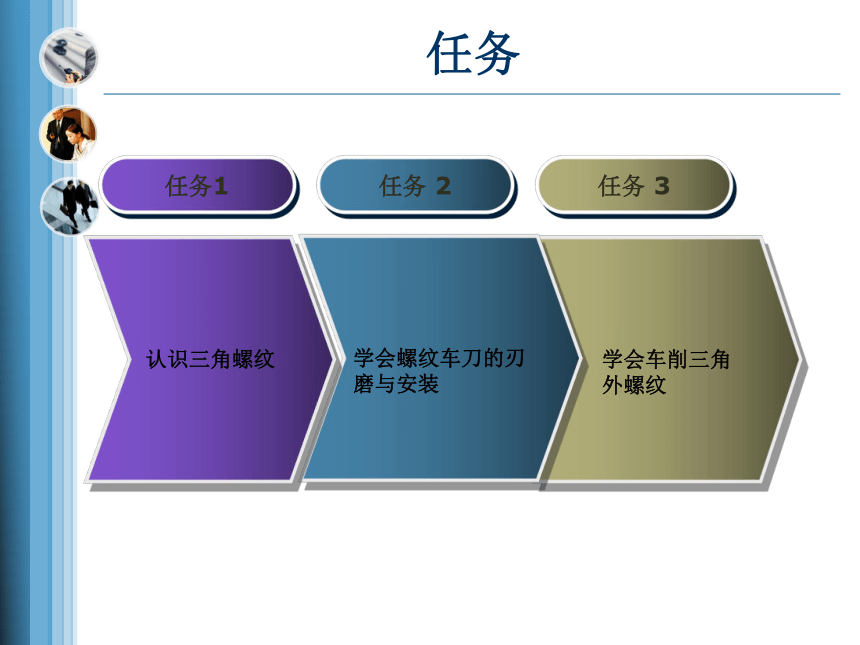 任务

任务1

任务 2

任务 3

认识三角螺纹

学会螺纹车刀的刃磨与安装

学会车削三角外螺纹